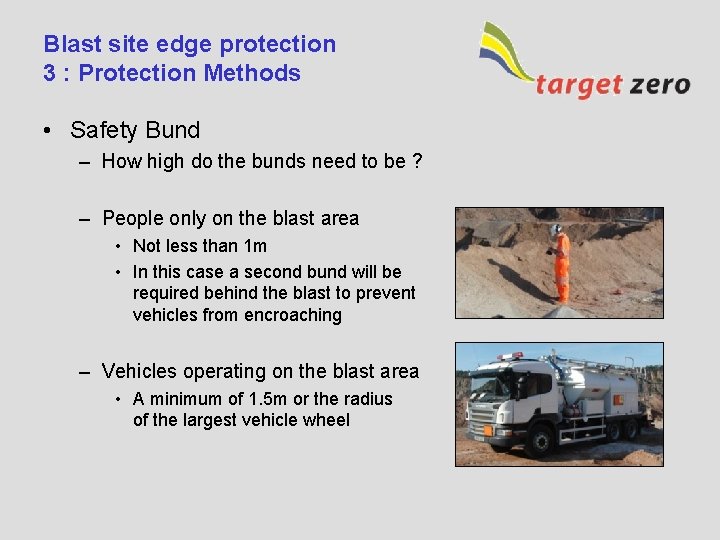 Blast site edge protection
3 : Protection Methods

target zero

• Safety Bund
– How high do the bunds need to be ?

– People only on the blast area
• Not less than 1m
• In this case a second bund will be required behind the blast to prevent vehicles from encroaching

– Vehicles operating on the blast area
• A minimum of 1.5m or the radius of the largest vehicle wheel